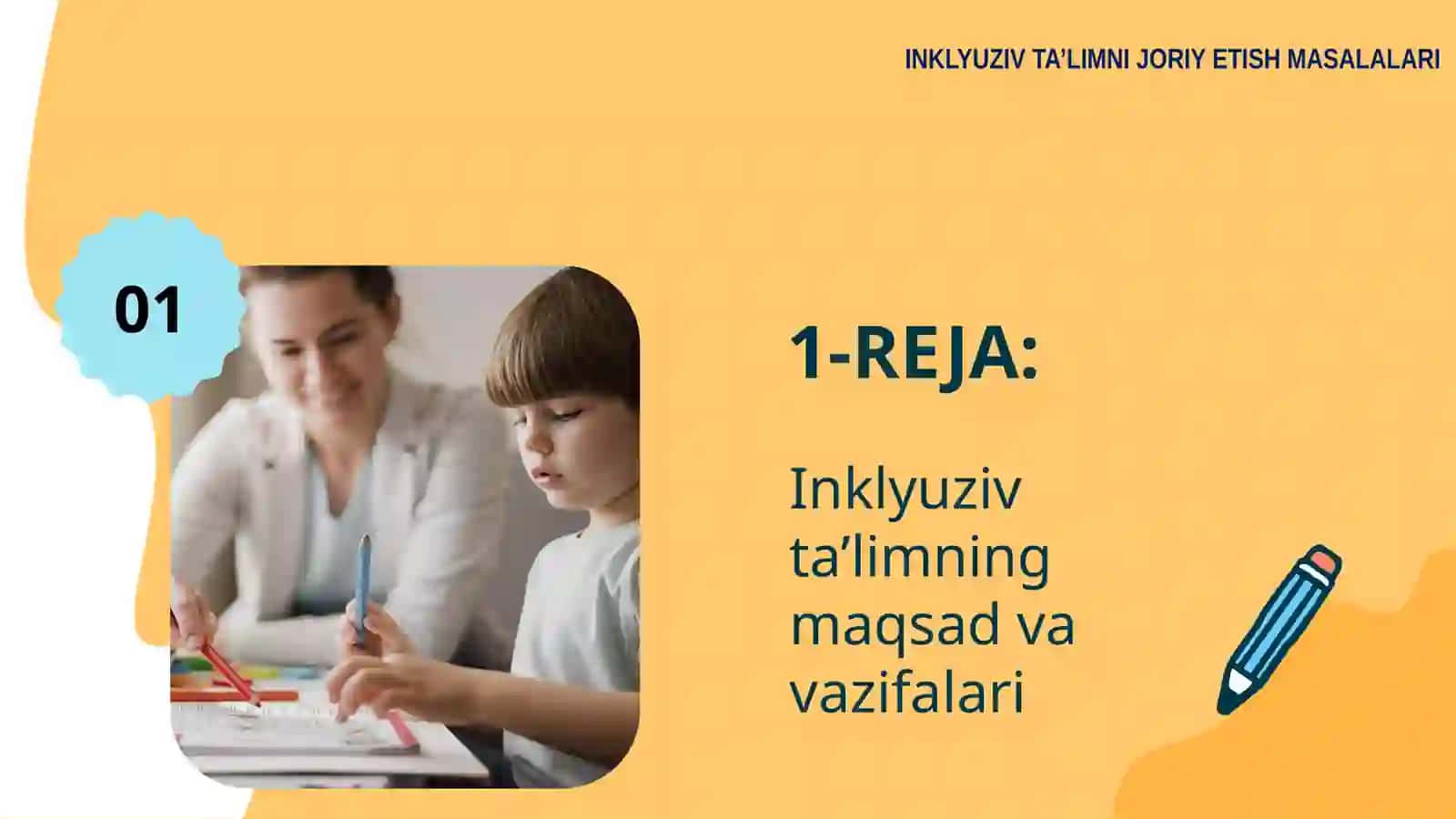 INKLYUZIV TA’LIMNI JORIY ETISH MASALALARI

01

1-REJA:

Inklyuziv ta’limning maqsad va vazifalari